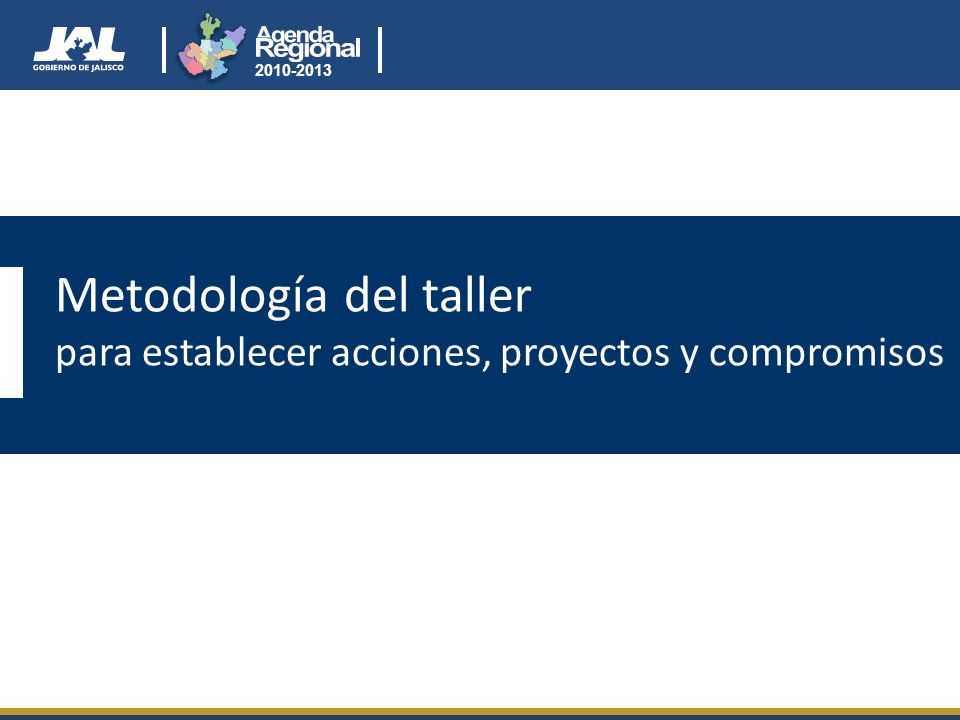 JAL
GOBIERNO DE JALISCO

Agenda Regional
2010-2013

Metodología del taller
para establecer acciones, proyectos y compromisos